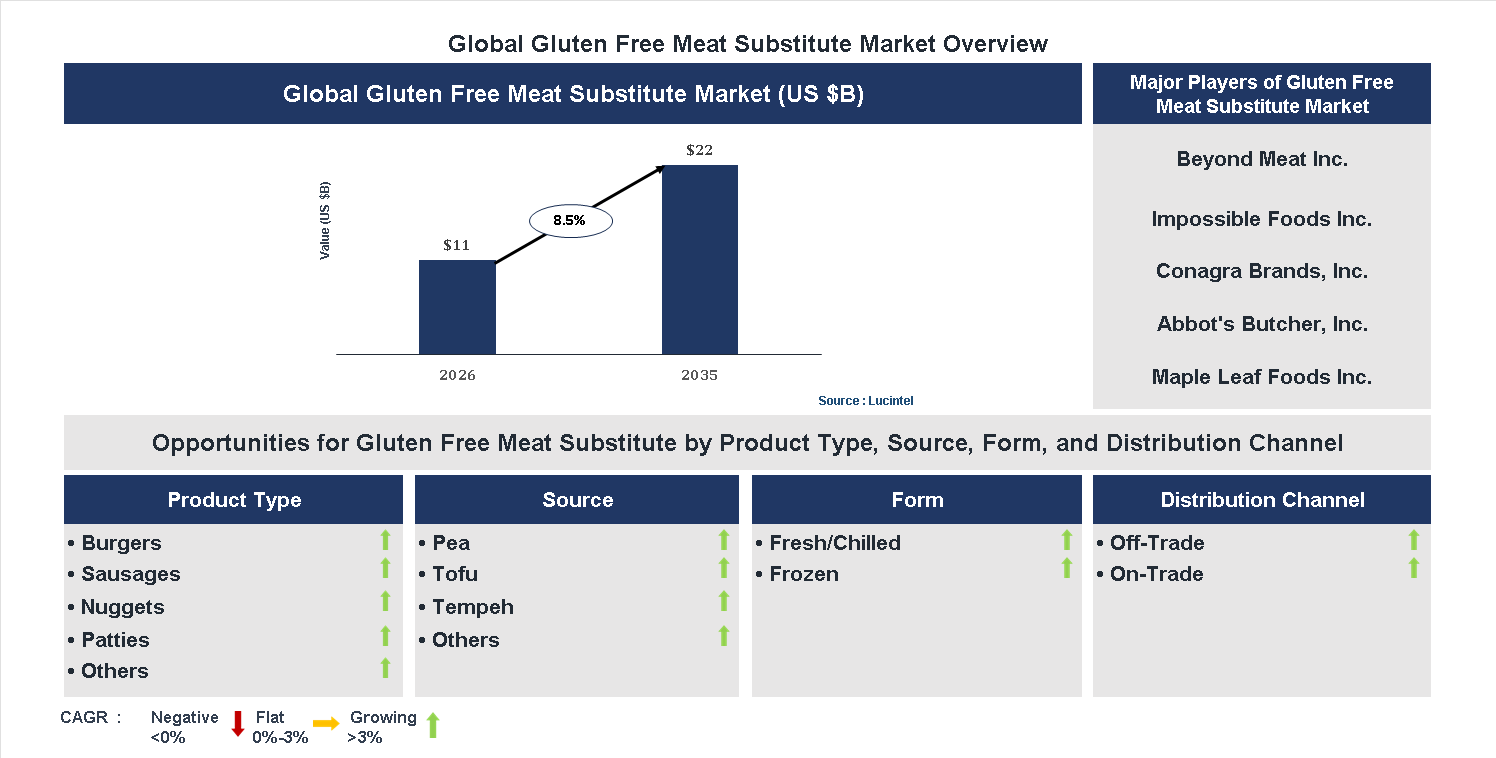 Global Gluten Free Meat Substitute Market Overview

Global Gluten Free Meat Substitute Market (US $B)

Value (US $B)

$11

8.5%

$22

2026

2035

Source : Lucintel

Major Players of Gluten Free Meat Substitute Market

Beyond Meat Inc.

Impossible Foods Inc.

Conagra Brands, Inc.

Abbot's Butcher, Inc.

Maple Leaf Foods Inc.

Opportunities for Gluten Free Meat Substitute by Product Type, Source, Form, and Distribution Channel

Product Type

• Burgers
• Sausages
• Nuggets
• Patties
• Others

Source

• Pea
• Tofu
• Tempeh
• Others

Form

• Fresh/Chilled
• Frozen

Distribution Channel

• Off-Trade
• On-Trade

CAGR : Negative <0% Flat 0%-3% Growing >3%